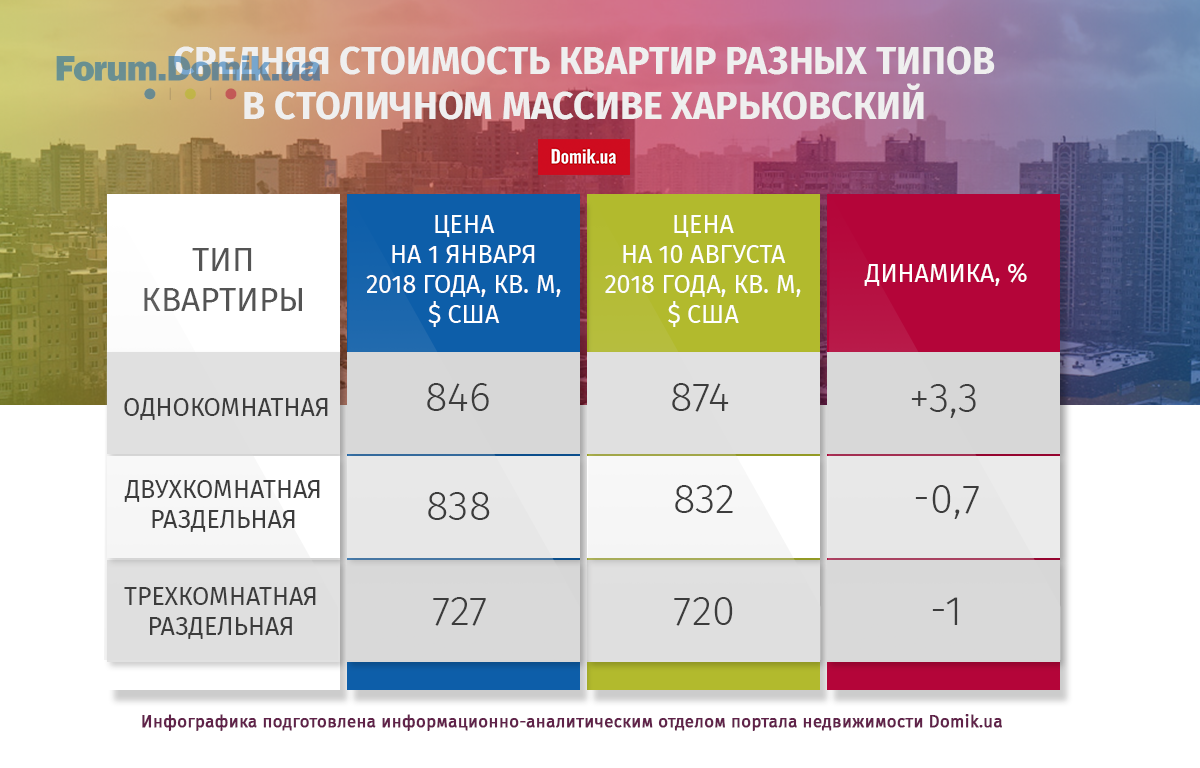 Forum.Domik.ua

СРЕДНЯЯ СТОИМОСТЬ КВАРТИР РАЗНЫХ ТИПОВ В СТОЛИЧНОМ МАССИВЕ ХАРЬКОВСКИЙ

Domik.ua

| ТИП КВАРТИРЫ | ЦЕНА НА 1 ЯНВАРЯ 2018 ГОДА, КВ. М, $ США | ЦЕНА НА 10 АВГУСТА 2018 ГОДА, КВ. М, $ США | ДИНАМИКА, % |
|---|---|---|---|
| ОДНОКОМНАТНАЯ | 846 | 874 | +3,3 |
| ДВУХКОМНАТНАЯ РАЗДЕЛЬНАЯ | 838 | 832 | -0,7 |
| ТРЕХКОМНАТНАЯ РАЗДЕЛЬНАЯ | 727 | 720 | -1 |

Инфографика подготовлена информационно-аналитическим отделом портала недвижимости Domik.ua